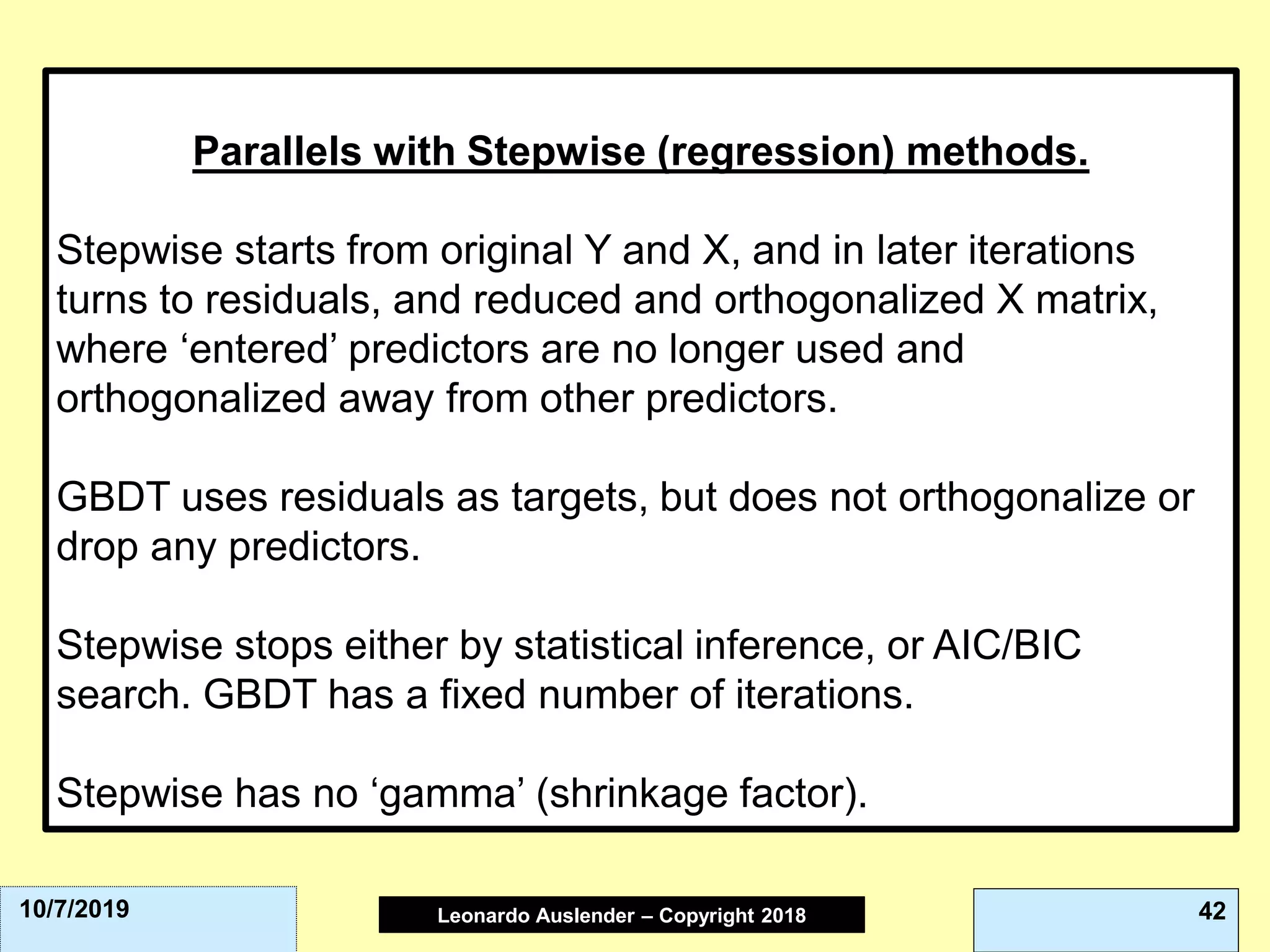 Parallels with Stepwise (regression) methods.

Stepwise starts from original Y and X, and in later iterations turns to residuals, and reduced and orthogonalized X matrix, where ‘entered’ predictors are no longer used and orthogonalized away from other predictors.

GBDT uses residuals as targets, but does not orthogonalize or drop any predictors.

Stepwise stops either by statistical inference, or AIC/BIC search. GBDT has a fixed number of iterations.

Stepwise has no ‘gamma’ (shrinkage factor).

10/7/2019

Leonardo Auslender – Copyright 2018

42